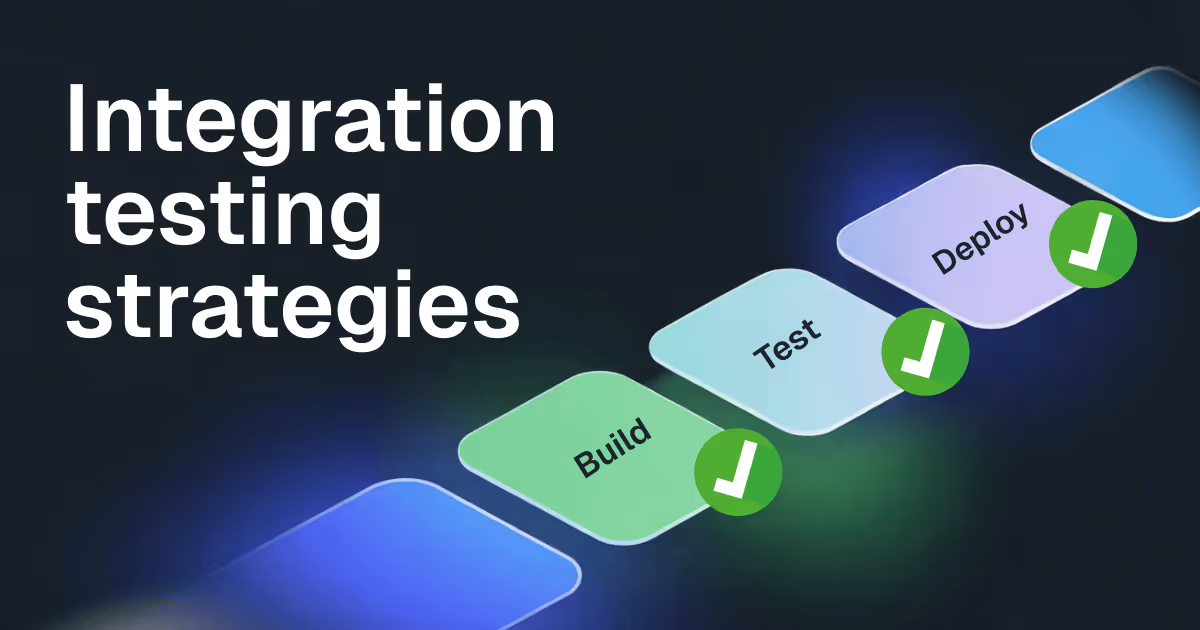 Integration testing strategies

Build

Test

Deploy